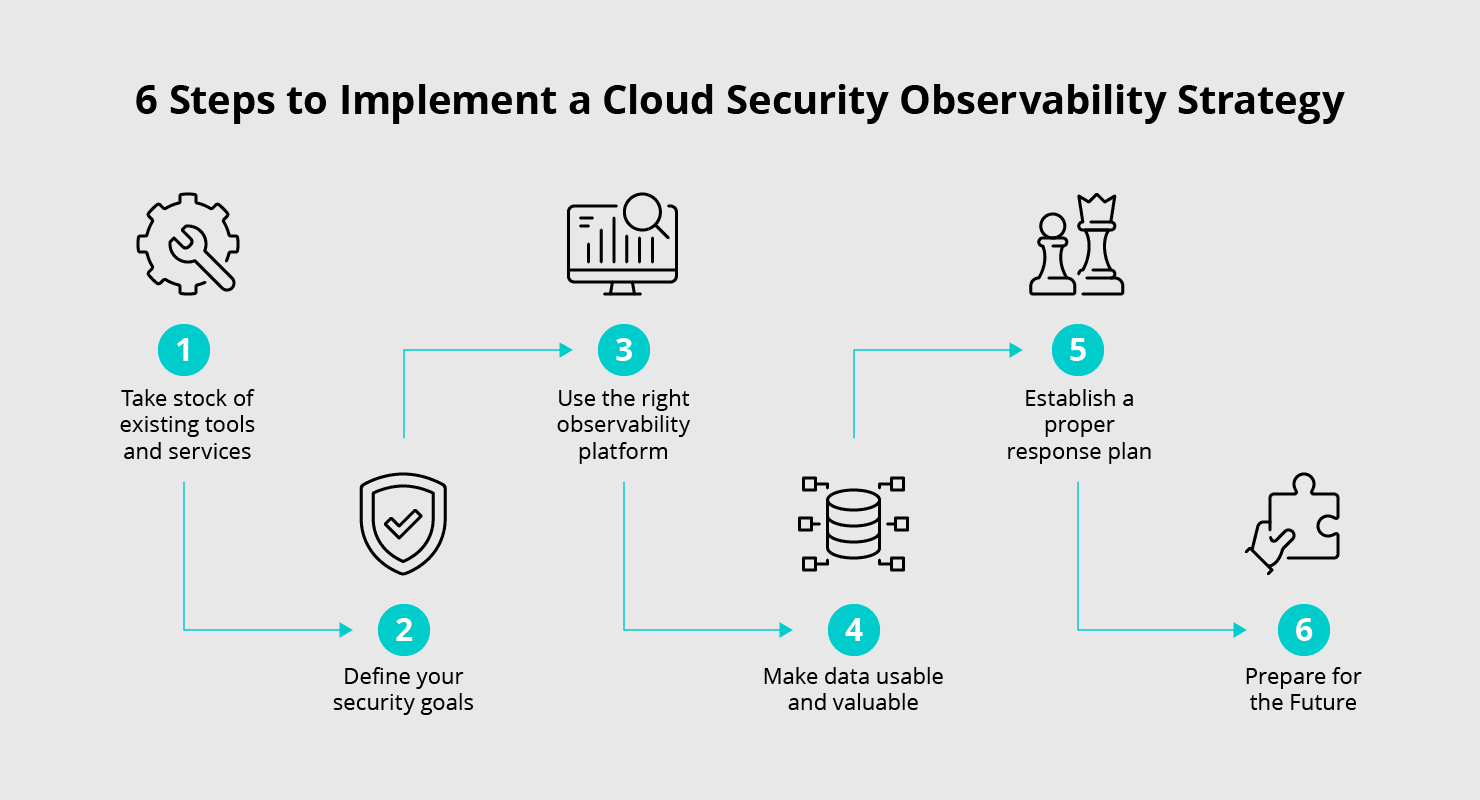 6 Steps to Implement a Cloud Security Observability Strategy

1
Take stock of existing tools and services

2
Define your security goals

3
Use the right observability platform

4
Make data usable and valuable

5
Establish a proper response plan

6
Prepare for the Future